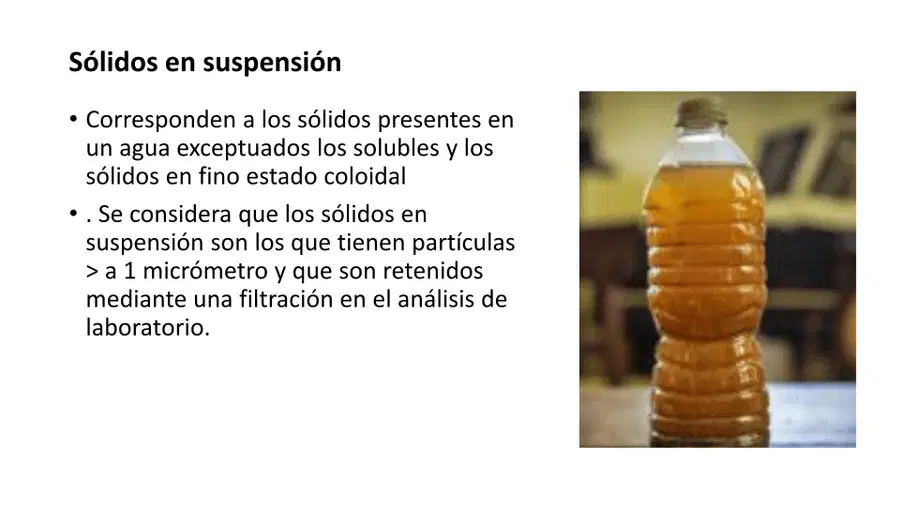 Sólidos en suspensión

• Corresponden a los sólidos presentes en un agua exceptuados los solubles y los sólidos en fino estado coloidal

• . Se considera que los sólidos en suspensión son los que tienen partículas > a 1 micrómetro y que son retenidos mediante una filtración en el análisis de laboratorio.